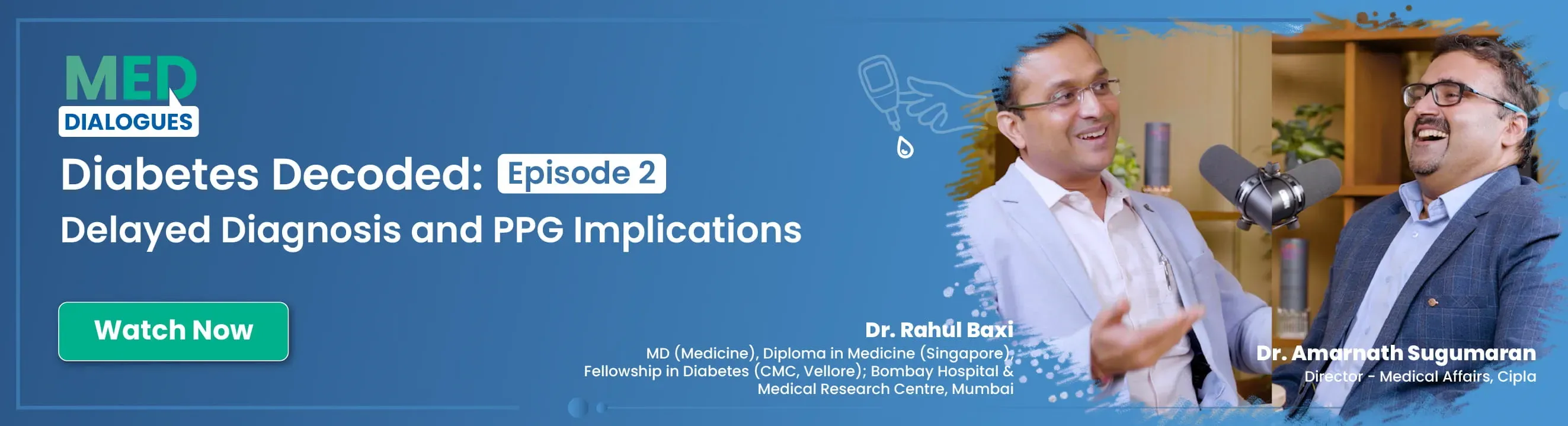 MED
DIALOGUES

Diabetes Decoded: Episode 2
Delayed Diagnosis and PPG Implications

Watch Now

Dr. Rahul Baxi
MD (Medicine), Diploma in Medicine (Singapore), Fellowship in Diabetes (CMC, Vellore); Bombay Hospital & Medical Research Centre, Mumbai

Dr. Amarnath Sugumaran
Director - Medical Affairs, Cipla